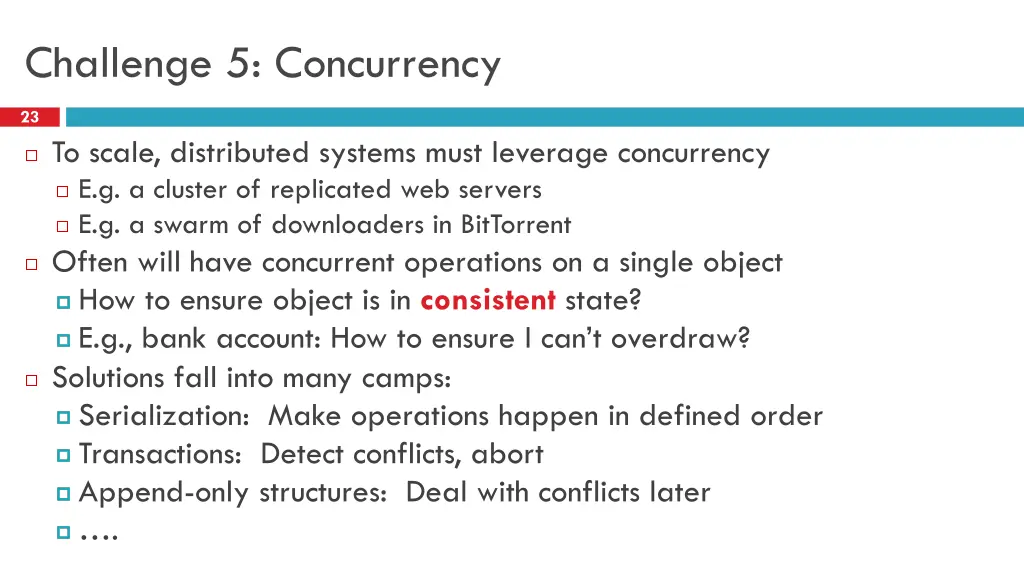 Challenge 5: Concurrency

23

To scale, distributed systems must leverage concurrency

E.g. a cluster of replicated web servers

E.g. a swarm of downloaders in BitTorrent

Often will have concurrent operations on a single object

How to ensure object is in consistent state?

E.g., bank account: How to ensure I can't overdraw?

Solutions fall into many camps:

Serialization: Make operations happen in defined order

Transactions: Detect conflicts, abort

Append-only structures: Deal with conflicts later

….